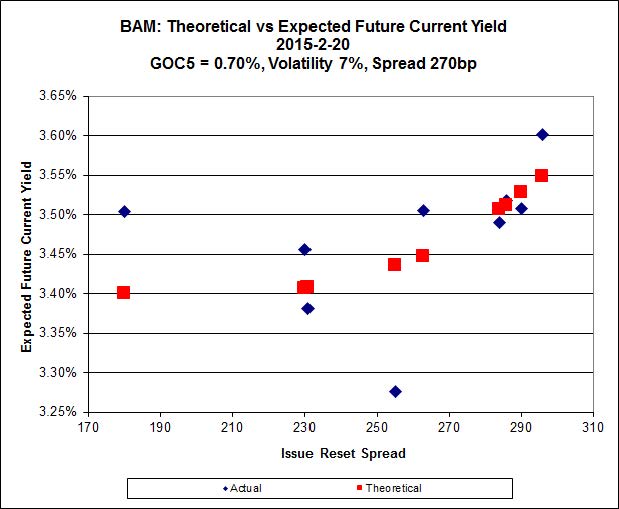 BAM: Theoretical vs Expected Future Current Yield
2015-2-20
GOC5 = 0.70%, Volatility 7%, Spread 270bp

Expected Future Current Yield

3.65%
3.60%
3.55%
3.50%
3.45%
3.40%
3.35%
3.30%
3.25%

170 190 210 230 250 270 290 310

Issue Reset Spread

Actual
Theoretical